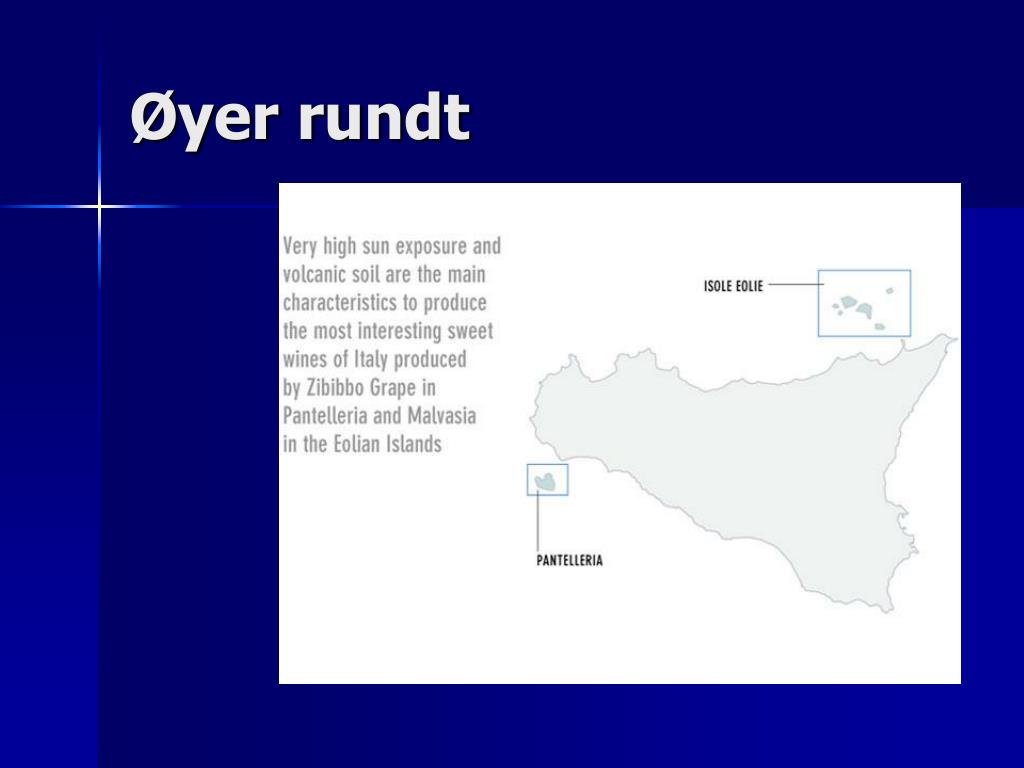 Øyer rundt

Very high sun exposure and volcanic soil are the main characteristics to produce the most interesting sweet wines of Italy produced by Zibibbo Grape in Pantelleria and Malvasia in the Eolian Islands

ISOLE EOLIE

PANTELLERIA